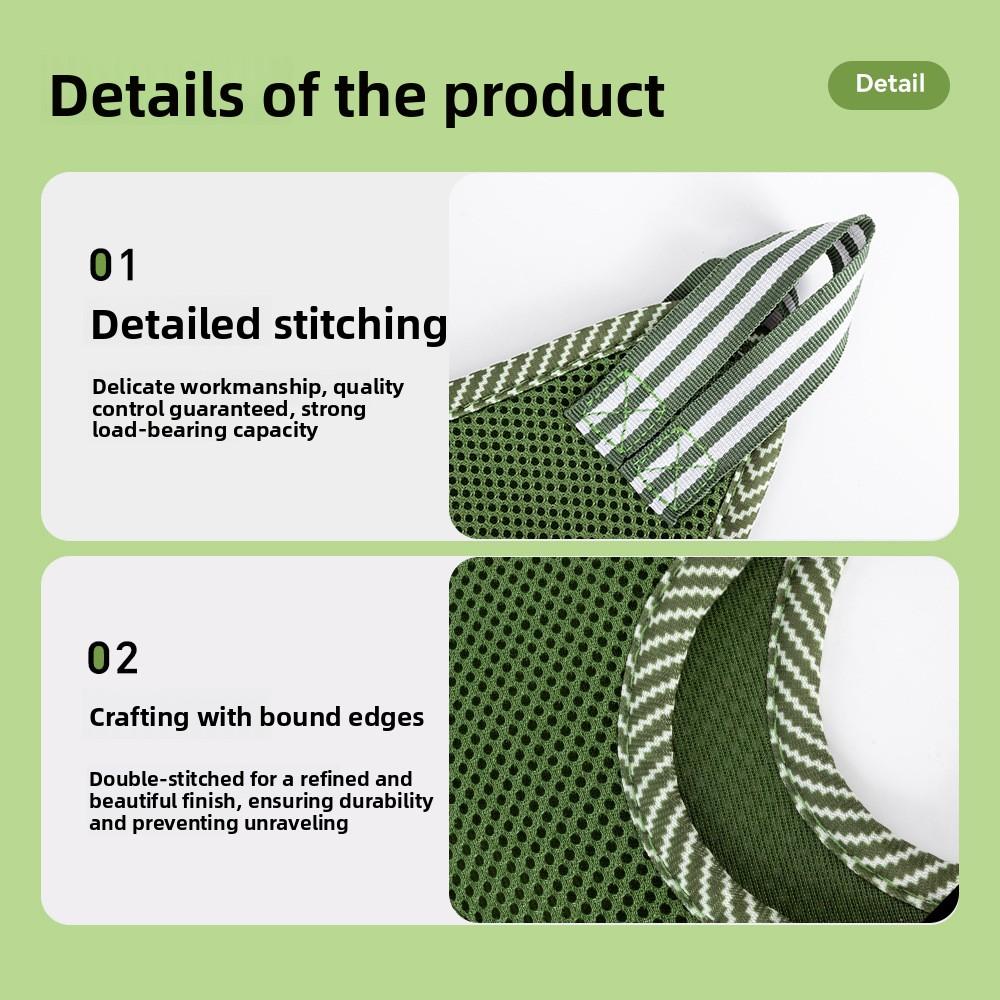 Details of the product

Detail

01

Detailed stitching

Delicate workmanship, quality control guaranteed, strong load-bearing capacity

02

Crafting with bound edges

Double-stitched for a refined and beautiful finish, ensuring durability and preventing unraveling